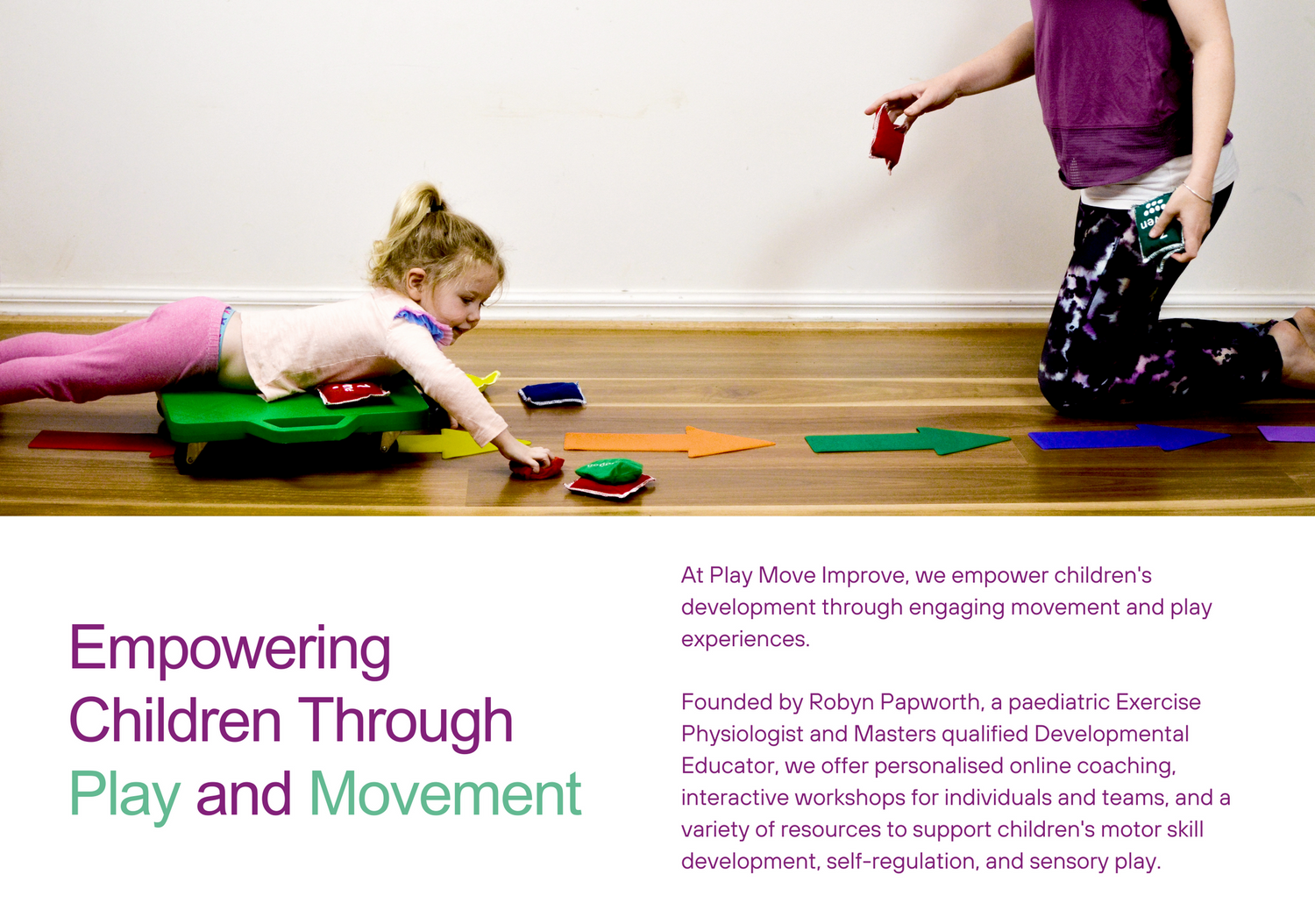 Empowering Children Through Play and Movement

At Play Move Improve, we empower children's development through engaging movement and play experiences.

Founded by Robyn Papworth, a paediatric Exercise Physiologist and Masters qualified Developmental Educator, we offer personalised online coaching, interactive workshops for individuals and teams, and a variety of resources to support children's motor skill development, self-regulation, and sensory play.